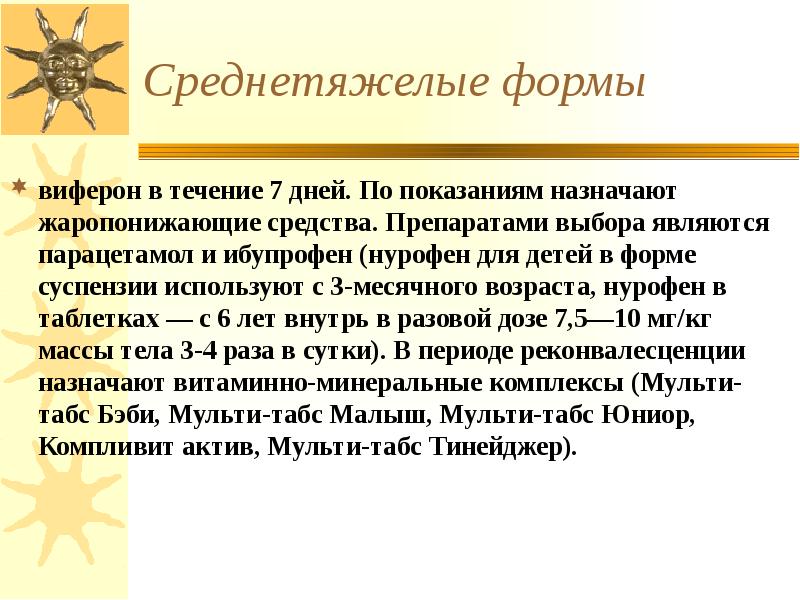 Среднетяжелые формы

виферон в течение 7 дней. По показаниям назначают жаропонижающие средства. Препаратами выбора являются парацетамол и ибупрофен (нурофен для детей в форме суспензии используют с 3-месячного возраста, нурофен в таблетках — с 6 лет внутрь в разовой дозе 7,5—10 мг/кг массы тела 3-4 раза в сутки). В периоде реконвалесценции назначают витаминно-минеральные комплексы (Мульти-табс Бэби, Мульти-табс Малыш, Мульти-табс Юниор, Компливит актив, Мульти-табс Тинейджер).